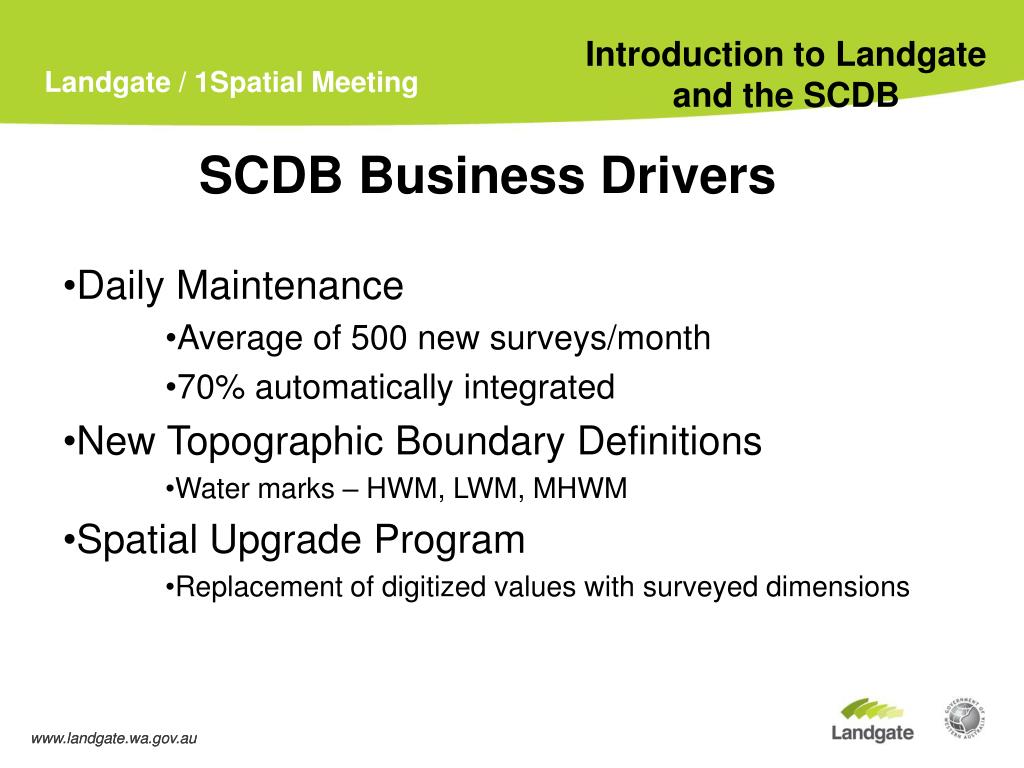 Landgate / 1Spatial Meeting

Introduction to Landgate and the SCDB

SCDB Business Drivers

•Daily Maintenance

•Average of 500 new surveys/month

•70% automatically integrated

•New Topographic Boundary Definitions

•Water marks – HWM, LWM, MHWM

•Spatial Upgrade Program

•Replacement of digitized values with surveyed dimensions

www.landgate.wa.gov.au

Landgate

GOVERNMENT OF WESTERN AUSTRALIA